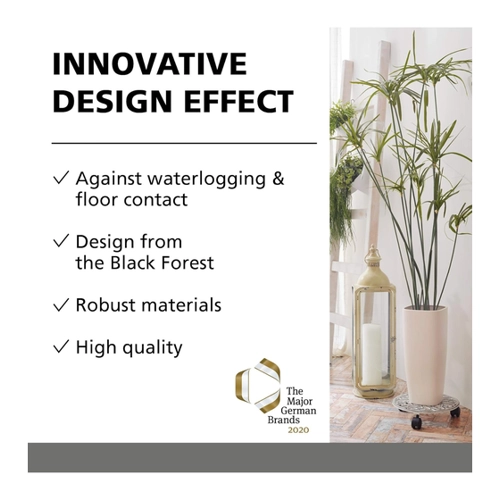 INNOVATIVE DESIGN EFFECT

✓ Against waterlogging & floor contact

✓ Design from the Black Forest

✓ Robust materials

✓ High quality

The Major German Brands 2020